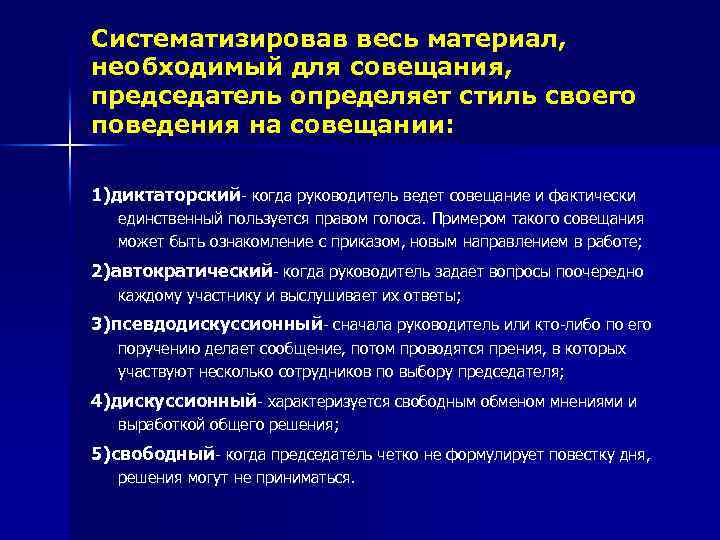 Систематизировав весь материал, необходимый для совещания, председатель определяет стиль своего поведения на совещании:

1)диктаторский- когда руководитель ведет совещание и фактически единственный пользуется правом голоса. Примером такого совещания может быть ознакомление с приказом, новым направлением в работе;

2)автократический- когда руководитель задает вопросы поочередно каждому участнику и выслушивает их ответы;

3)псевдодискуссионный- сначала руководитель или кто-либо по его поручению делает сообщение, потом проводятся прения, в которых участвуют несколько сотрудников по выбору председателя;

4)дискуссионный- характеризуется свободным обменом мнениями и выработкой общего решения;

5)свободный- когда председатель четко не формулирует повестку дня, решения могут не приниматься.